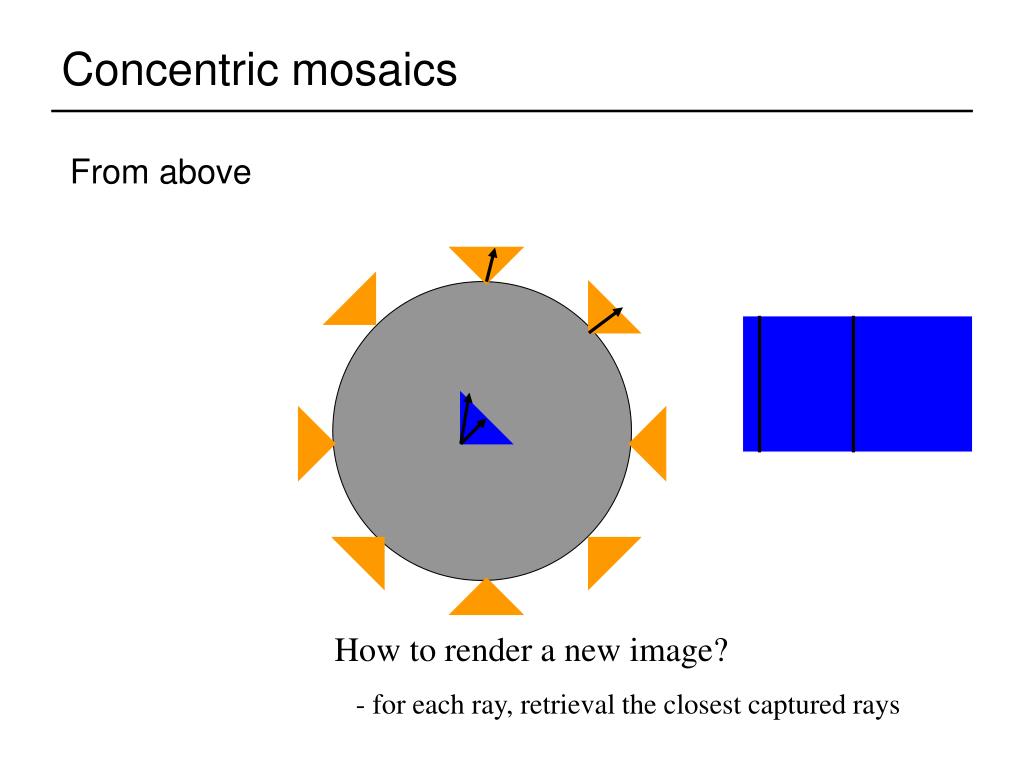 Concentric mosaics

From above

How to render a new image?

- for each ray, retrieval the closest captured rays